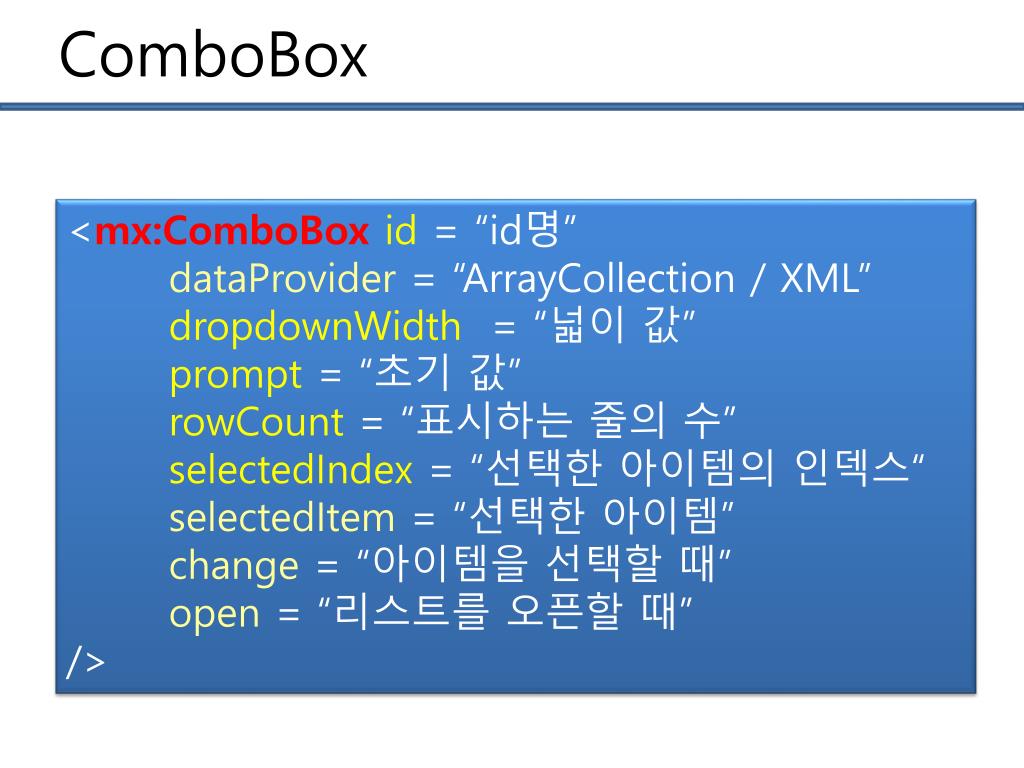 ComboBox

<mx:ComboBox id = “id명”
dataProvider = “ArrayCollection / XML”
dropdownWidth = “넓이 값”
prompt = “초기 값”
rowCount = “표시하는 줄의 수”
selectedIndex = “선택한 아이템의 인덱스“
selectedItem = “선택한 아이템”
change = “아이템을 선택할 때”
open = “리스트를 오픈할 때”
/>